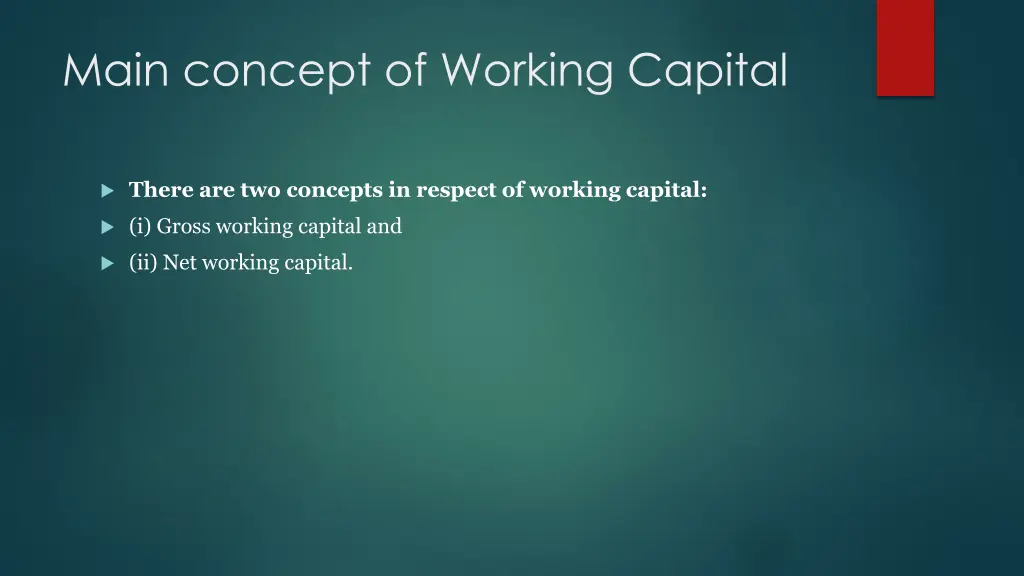 Main concept of Working Capital

There are two concepts in respect of working capital:

(i) Gross working capital and

(ii) Net working capital.